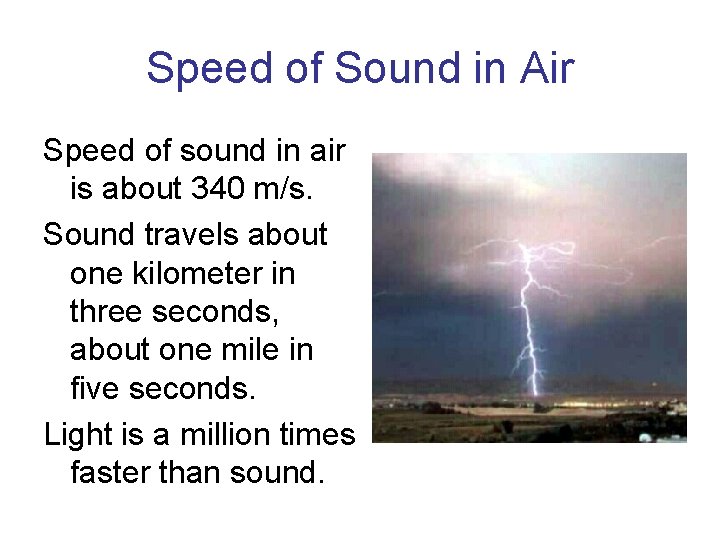 Speed of Sound in Air

Speed of sound in air is about 340 m/s.

Sound travels about one kilometer in three seconds, about one mile in five seconds.

Light is a million times faster than sound.